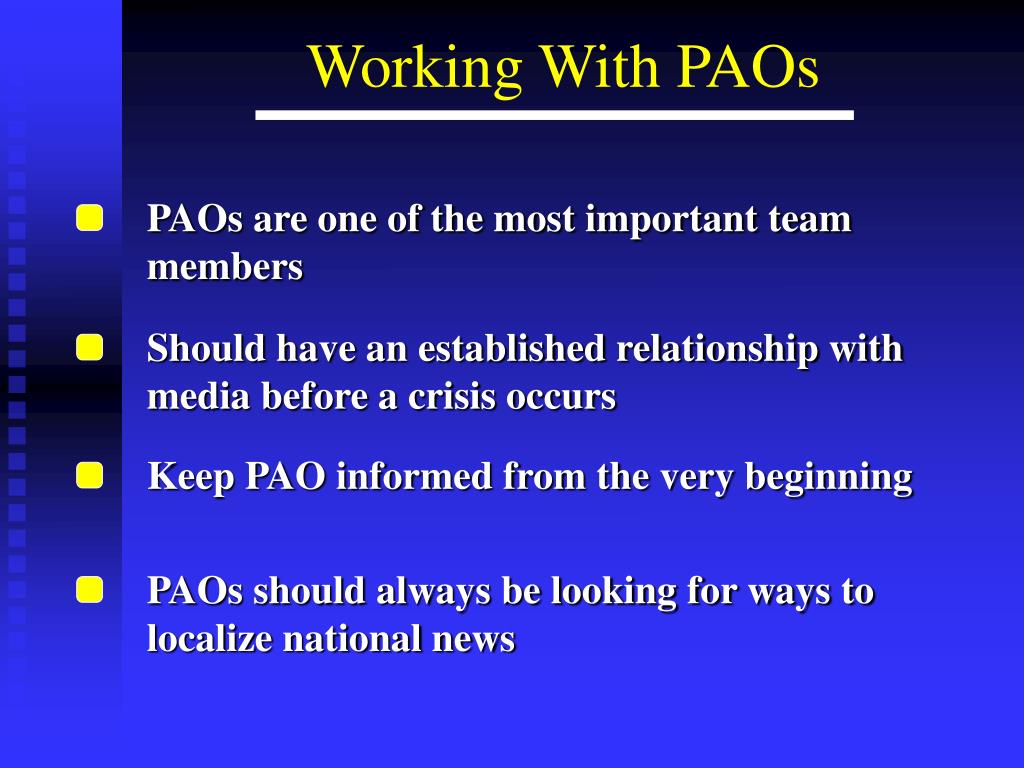 Working With PAOs

PAOs are one of the most important team members

Should have an established relationship with media before a crisis occurs

Keep PAO informed from the very beginning

PAOs should always be looking for ways to localize national news